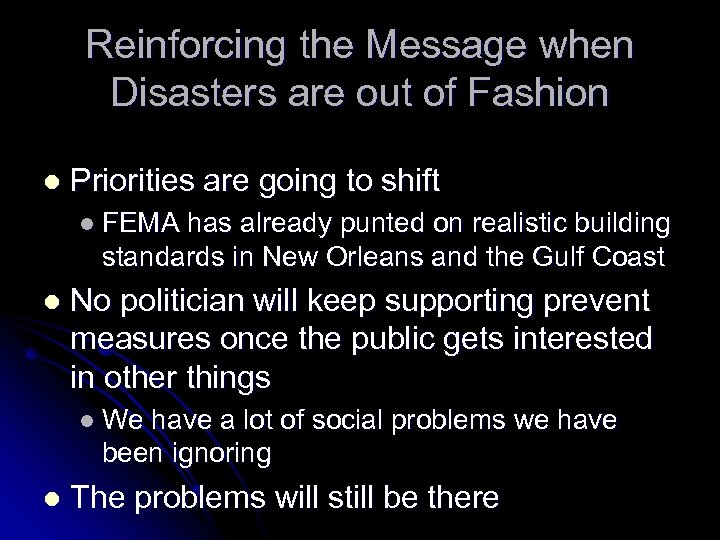 Reinforcing the Message when Disasters are out of Fashion

- Priorities are going to shift
  - FEMA has already punted on realistic building standards in New Orleans and the Gulf Coast
- No politician will keep supporting prevent measures once the public gets interested in other things
  - We have a lot of social problems we have been ignoring
- The problems will still be there